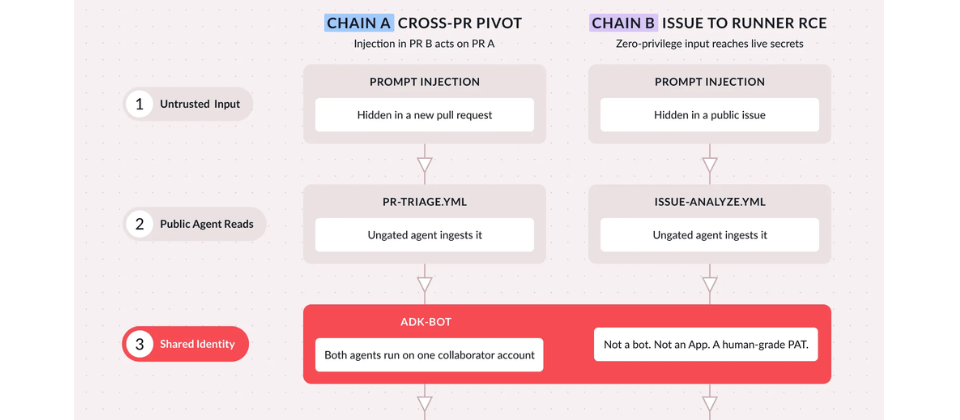 CHAIN A CROSS-PR PIVOT
Injection in PR B acts on PR A

CHAIN B ISSUE TO RUNNER RCE
Zero-privilege input reaches live secrets

1 Untrusted Input

PROMPT INJECTION
Hidden in a new pull request

PROMPT INJECTION
Hidden in a public issue

2 Public Agent Reads

PR-TRIAGE.YML
Ungated agent ingests it

ISSUE-ANALYZE.YML
Ungated agent ingests it

3 Shared Identity

ADK-BOT
Both agents run on one collaborator account

Not a bot. Not an App. A human-grade PAT.